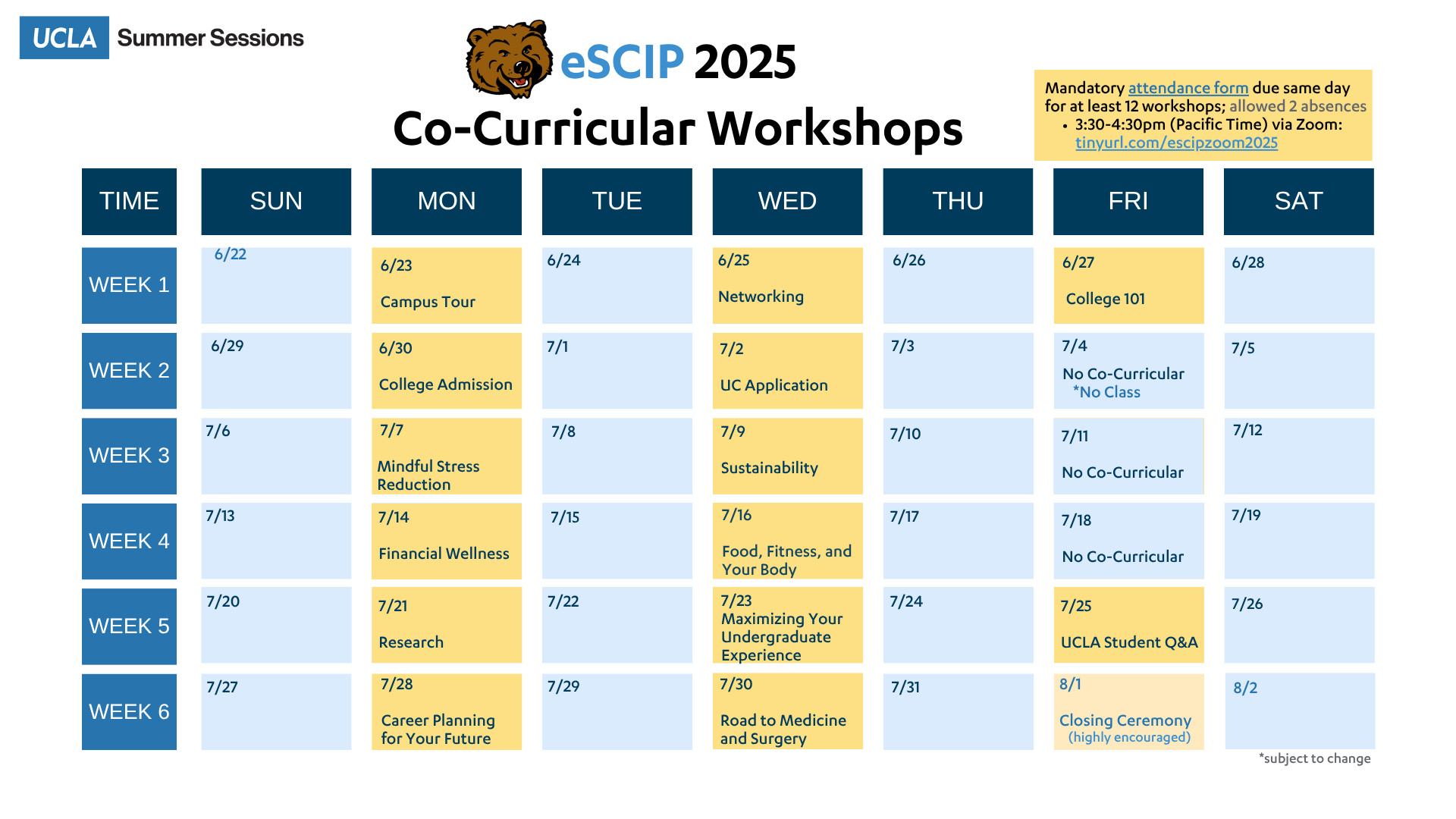 UCLA Summer Sessions

eSCIP 2025
Co-Curricular Workshops

Mandatory attendance form due same day for at least 12 workshops; allowed 2 absences
• 3:30-4:30pm (Pacific Time) via Zoom: tinyurl.com/escipzoom2025

| TIME | SUN | MON | TUE | WED | THU | FRI | SAT |
|---|---|---|---|---|---|---|---|
| WEEK 1 | 6/22 | 6/23 Campus Tour | 6/24 | 6/25 Networking | 6/26 | 6/27 College 101 | 6/28 |
| WEEK 2 | 6/29 | 6/30 College Admission | 7/1 | 7/2 UC Application | 7/3 | 7/4 No Co-Curricular *No Class | 7/5 |
| WEEK 3 | 7/6 | 7/7 Mindful Stress Reduction | 7/8 | 7/9 Sustainability | 7/10 | 7/11 No Co-Curricular | 7/12 |
| WEEK 4 | 7/13 | 7/14 Financial Wellness | 7/15 | 7/16 Food, Fitness, and Your Body | 7/17 | 7/18 No Co-Curricular | 7/19 |
| WEEK 5 | 7/20 | 7/21 Research | 7/22 | 7/23 Maximizing Your Undergraduate Experience | 7/24 | 7/25 UCLA Student Q&A | 7/26 |
| WEEK 6 | 7/27 | 7/28 Career Planning for Your Future | 7/29 | 7/30 Road to Medicine and Surgery | 7/31 | 8/1 Closing Ceremony (highly encouraged) | 8/2 |

*subject to change